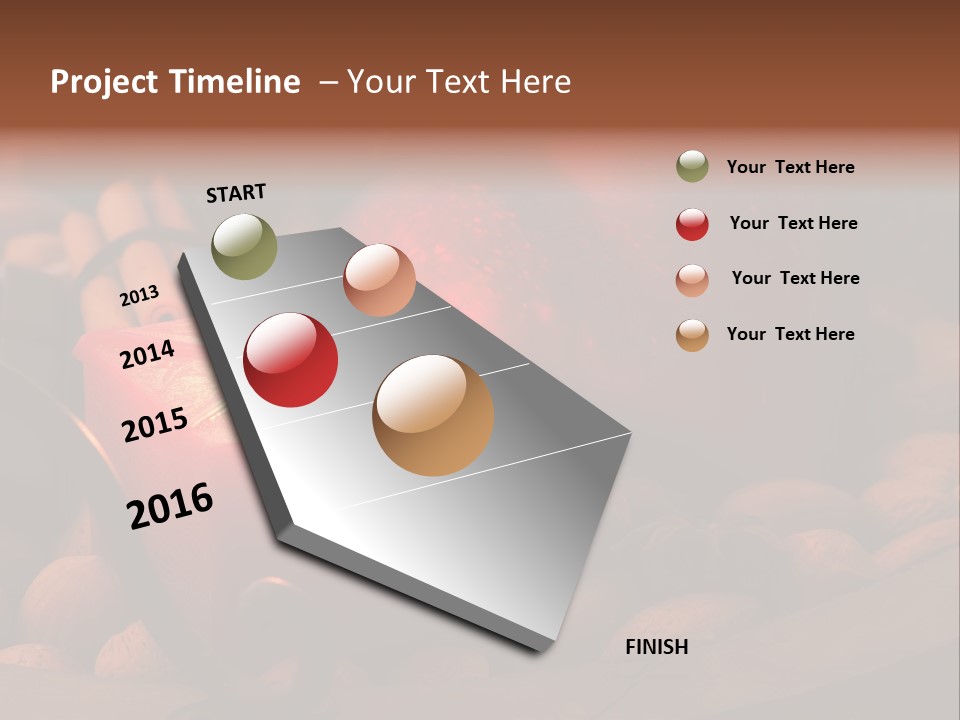 Project Timeline – Your Text Here

START

2013

2014

2015

2016

FINISH

Your Text Here

Your Text Here

Your Text Here

Your Text Here